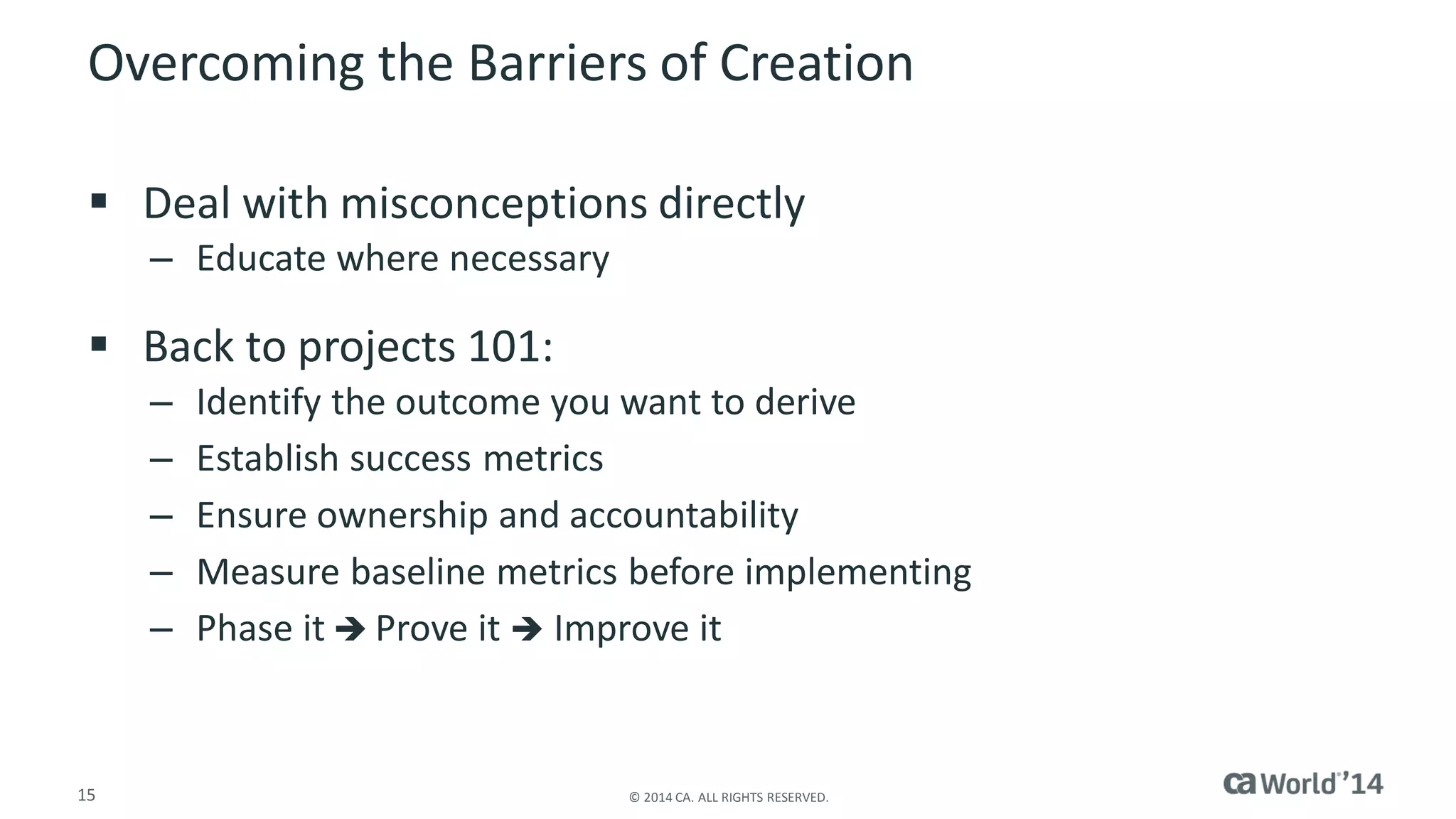 Overcoming the Barriers of Creation

▪ Deal with misconceptions directly
– Educate where necessary

▪ Back to projects 101:
– Identify the outcome you want to derive
– Establish success metrics
– Ensure ownership and accountability
– Measure baseline metrics before implementing
– Phase it ➔ Prove it ➔ Improve it

15

© 2014 CA. ALL RIGHTS RESERVED.

ca World'14